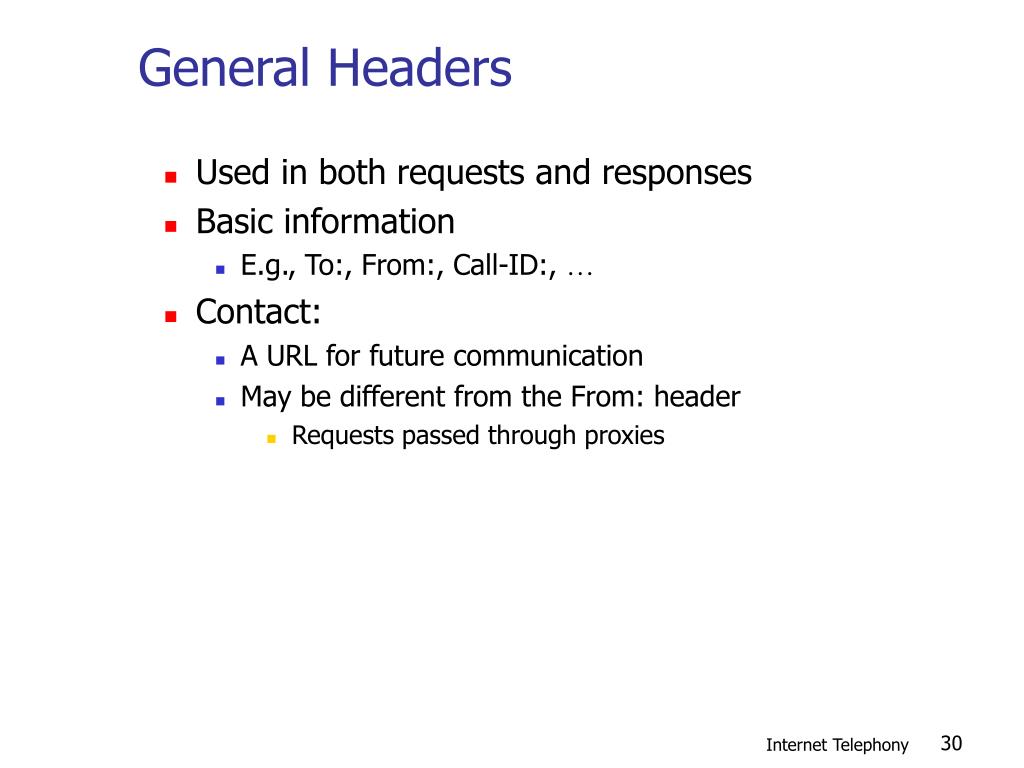 General Headers

- Used in both requests and responses
- Basic information
  - E.g., To:, From:, Call-ID:, …
- Contact:
  - A URL for future communication
  - May be different from the From: header
    - Requests passed through proxies

Internet Telephony 30